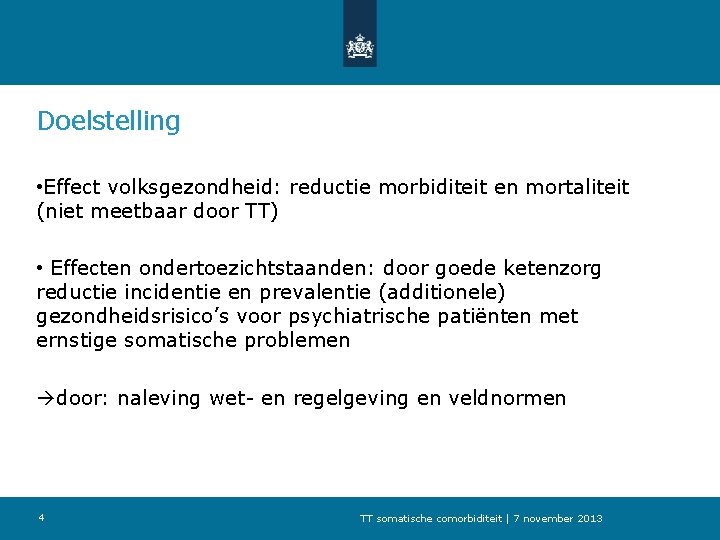 Doelstelling

•Effect volksgezondheid: reductie morbiditeit en mortaliteit (niet meetbaar door TT)

• Effecten ondertoezichtstaanden: door goede ketenzorg reductie incidentie en prevalentie (additionele) gezondheidsrisico's voor psychiatrische patiënten met ernstige somatische problemen

→door: naleving wet- en regelgeving en veldnormen

4

TT somatische comorbiditeit | 7 november 2013